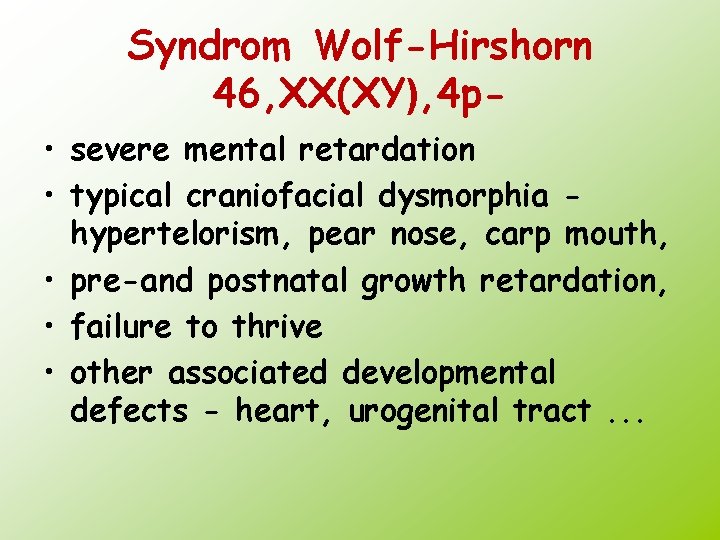 Syndrom Wolf-Hirshorn
46,XX(XY),4p-

• severe mental retardation
• typical craniofacial dysmorphia - hypertelorism, pear nose, carp mouth,
• pre-and postnatal growth retardation,
• failure to thrive
• other associated developmental defects - heart, urogenital tract ...